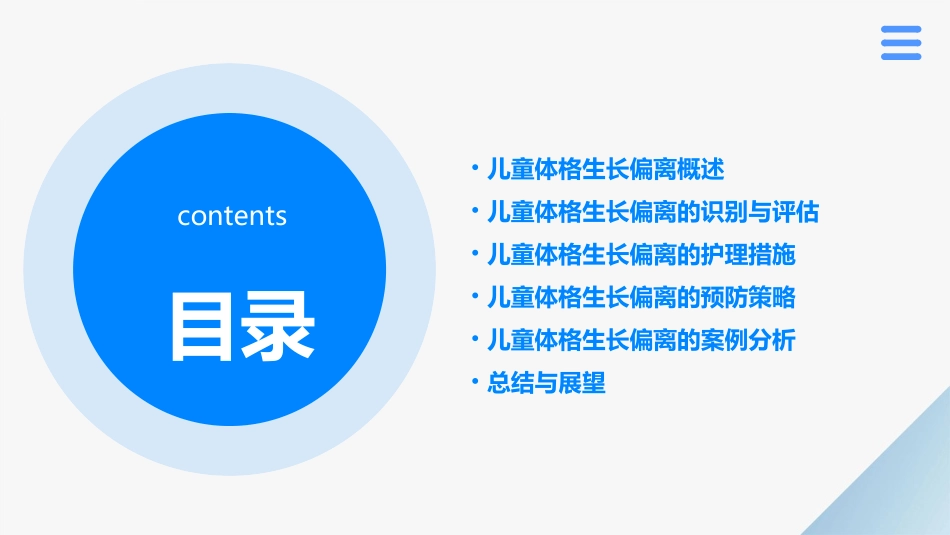 contents

目录

• 儿童体格生长偏离概述
• 儿童体格生长偏离的识别与评估
• 儿童体格生长偏离的护理措施
• 儿童体格生长偏离的预防策略
• 儿童体格生长偏离的案例分析
• 总结与展望